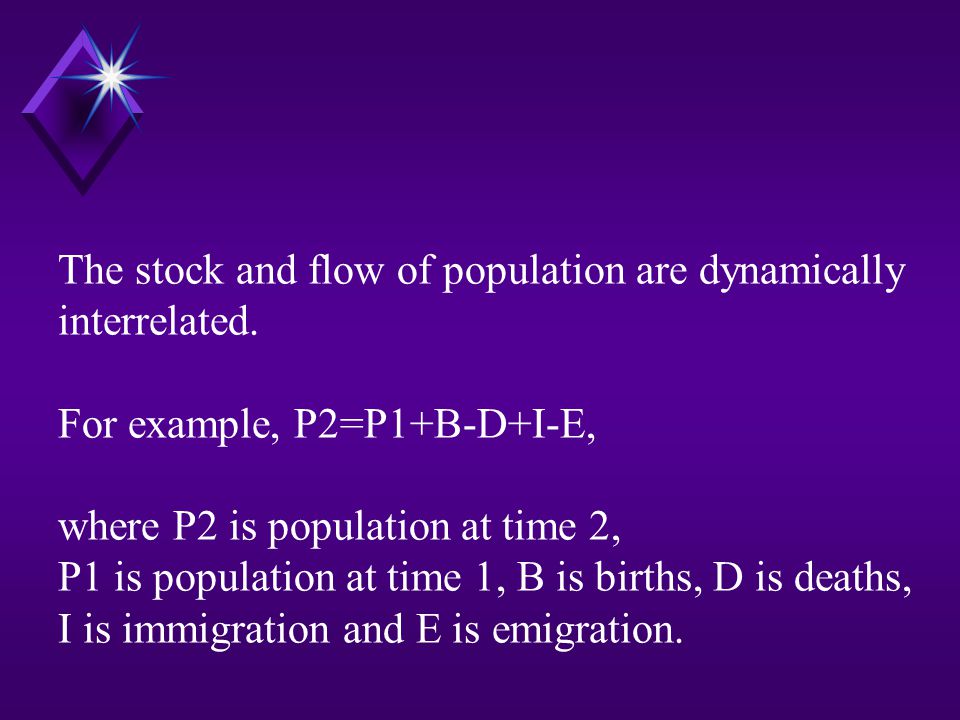 The stock and flow of population are dynamically interrelated.

For example, P2=P1+B-D+I-E,

where P2 is population at time 2,
P1 is population at time 1, B is births, D is deaths, I is immigration and E is emigration.